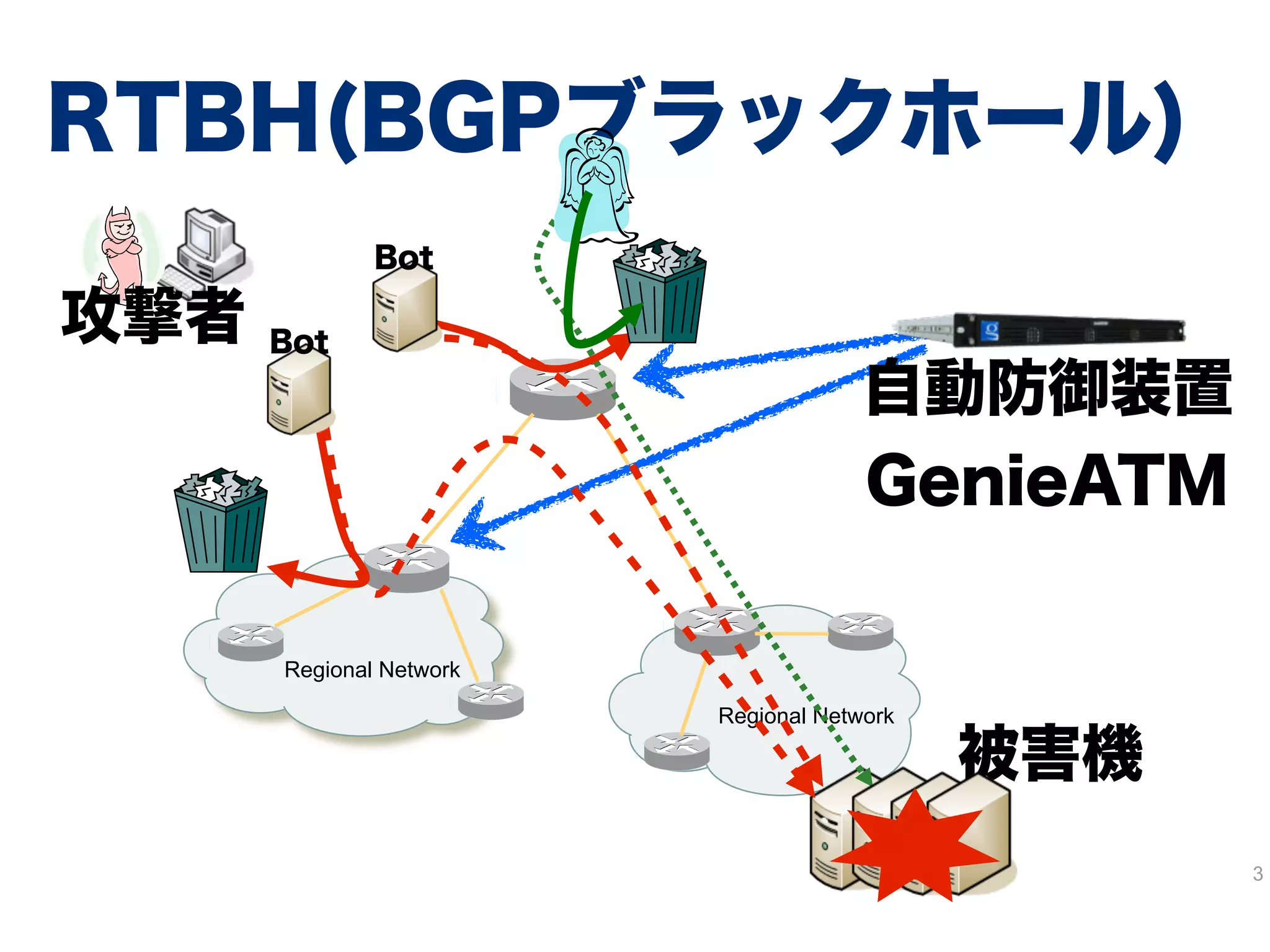 RTBH(BGPブラックホール)

攻撃者

Bot

Bot

自動防御装置

GenieATM

Regional Network

Regional Network

被害機

3